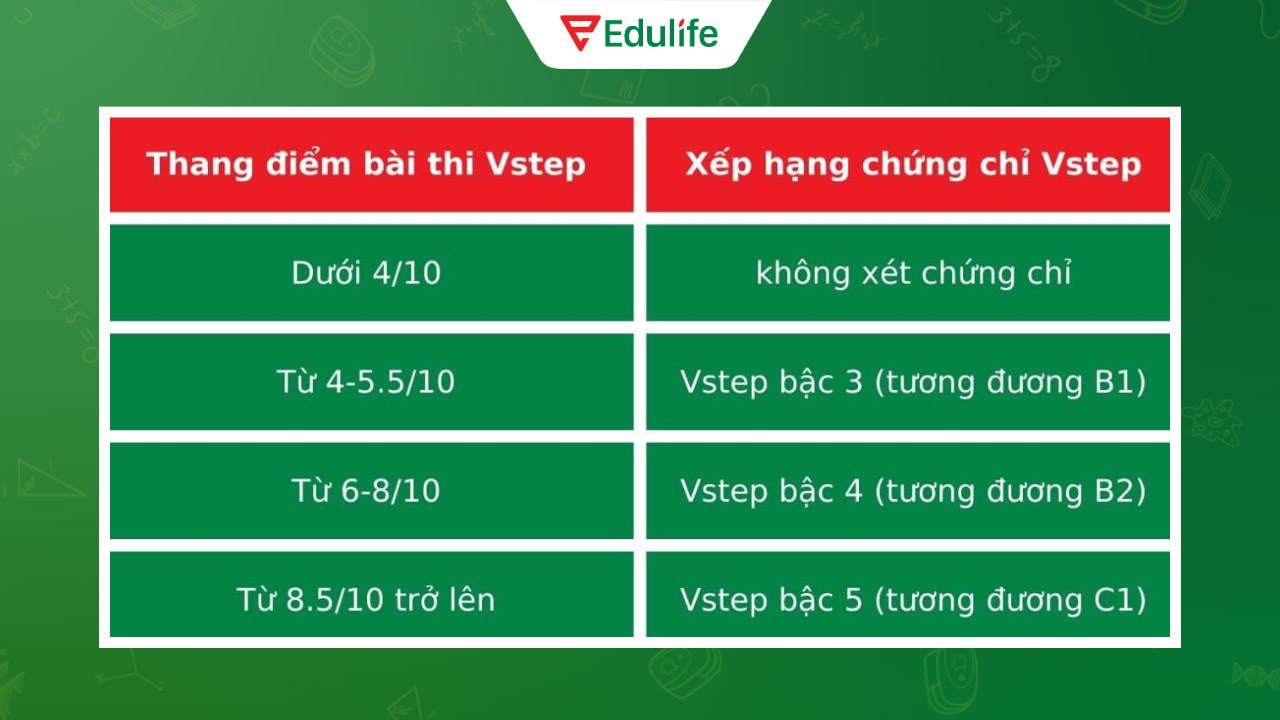 Edulife

| Thang điểm bài thi Vstep | Xếp hạng chứng chỉ Vstep |
|---|---|
| Dưới 4/10 | không xét chứng chỉ |
| Từ 4-5.5/10 | Vstep bậc 3 (tương đương B1) |
| Từ 6-8/10 | Vstep bậc 4 (tương đương B2) |
| Từ 8.5/10 trở lên | Vstep bậc 5 (tương đương C1) |